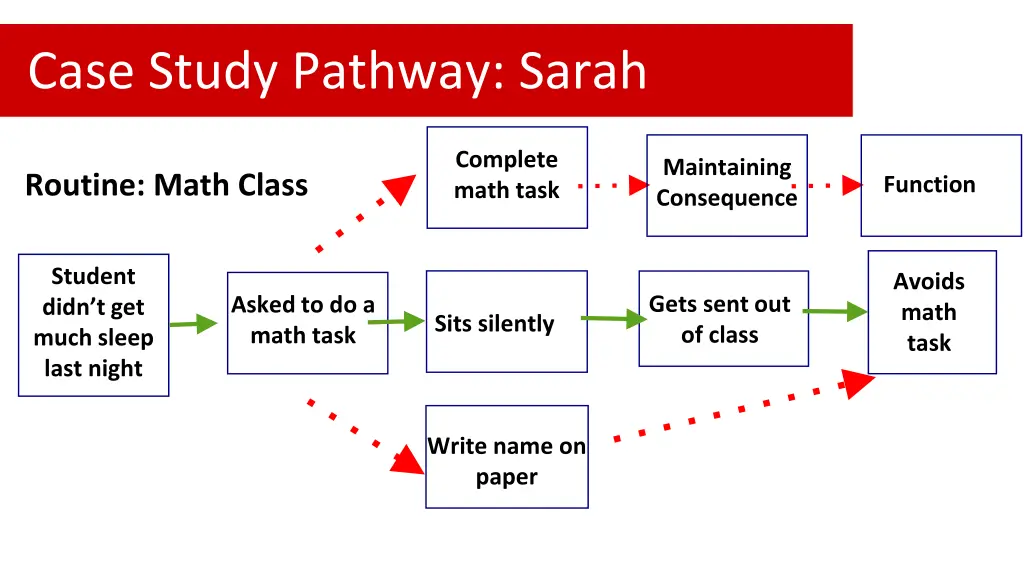 Case Study Pathway: Sarah

Routine: Math Class

Complete math task

Maintaining Consequence

Function

Student didn't get much sleep last night

Asked to do a math task

Sits silently

Gets sent out of class

Avoids math task

Write name on paper